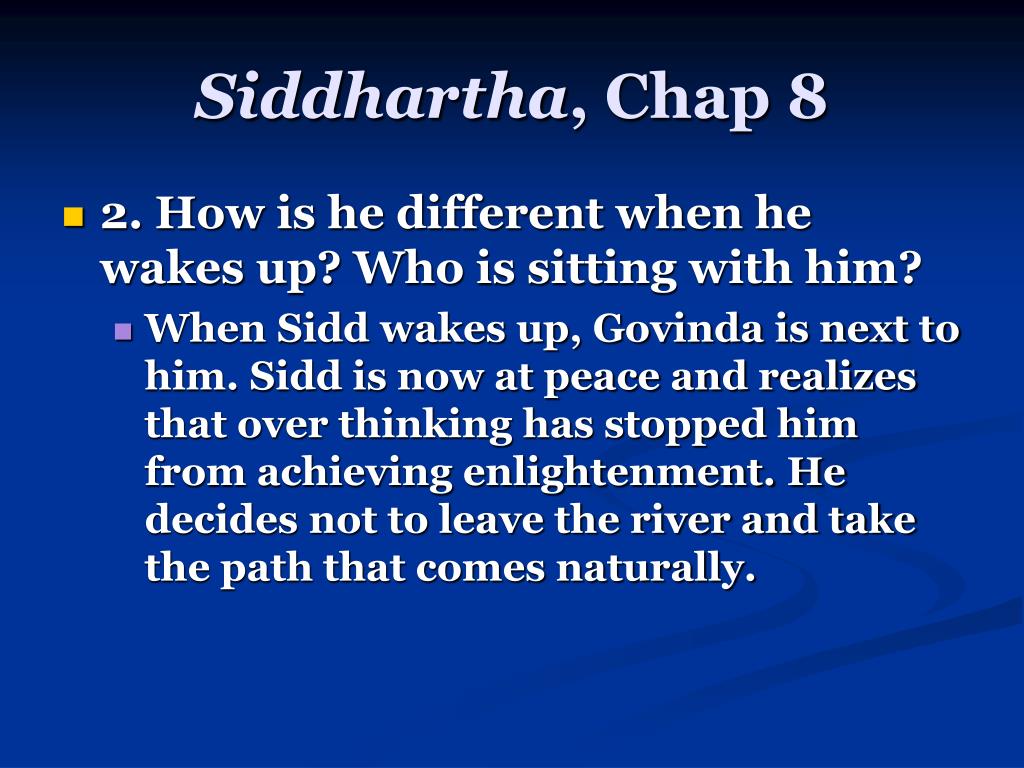 Siddhartha, Chap 8

2. How is he different when he wakes up? Who is sitting with him?

When Sidd wakes up, Govinda is next to him. Sidd is now at peace and realizes that over thinking has stopped him from achieving enlightenment. He decides not to leave the river and take the path that comes naturally.